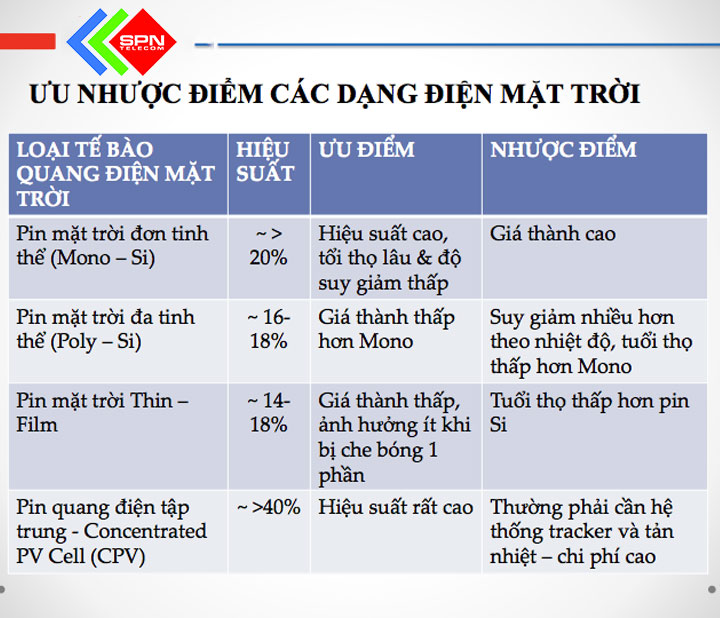 SPN TELECOM

ƯU NHƯỢC ĐIỂM CÁC DẠNG ĐIỆN MẶT TRỜI

| LOẠI TẾ BÀO QUANG ĐIỆN MẶT TRỜI | HIỆU SUẤT | ƯU ĐIỂM | NHƯỢC ĐIỂM |
|---|---|---|---|
| Pin mặt trời đơn tinh thể (Mono – Si) | ~ > 20% | Hiệu suất cao, tổi thọ lâu & độ suy giảm thấp | Giá thành cao |
| Pin mặt trời đa tinh thể (Poly – Si) | ~ 16-18% | Giá thành thấp hơn Mono | Suy giảm nhiều hơn theo nhiệt độ, tuổi thọ thấp hơn Mono |
| Pin mặt trời Thin – Film | ~ 14-18% | Giá thành thấp, ảnh hưởng ít khi bị che bóng 1 phần | Tuổi thọ thấp hơn pin Si |
| Pin quang điện tập trung - Concentrated PV Cell (CPV) | ~ >40% | Hiệu suất rất cao | Thường phải cần hệ thống tracker và tản nhiệt – chi phí cao |